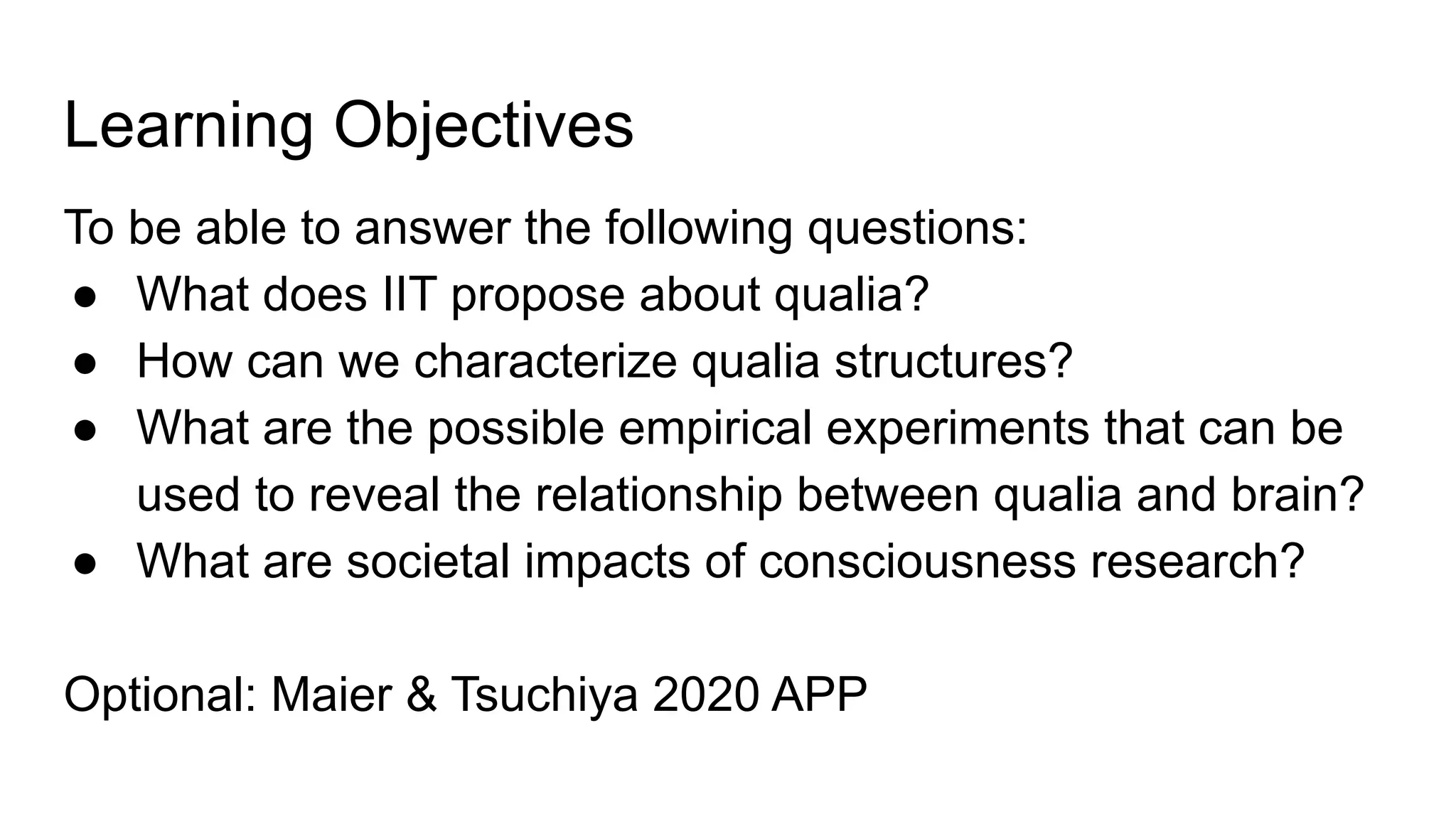 Learning Objectives

To be able to answer the following questions:
● What does IIT propose about qualia?
● How can we characterize qualia structures?
● What are the possible empirical experiments that can be used to reveal the relationship between qualia and brain?
● What are societal impacts of consciousness research?

Optional: Maier & Tsuchiya 2020 APP